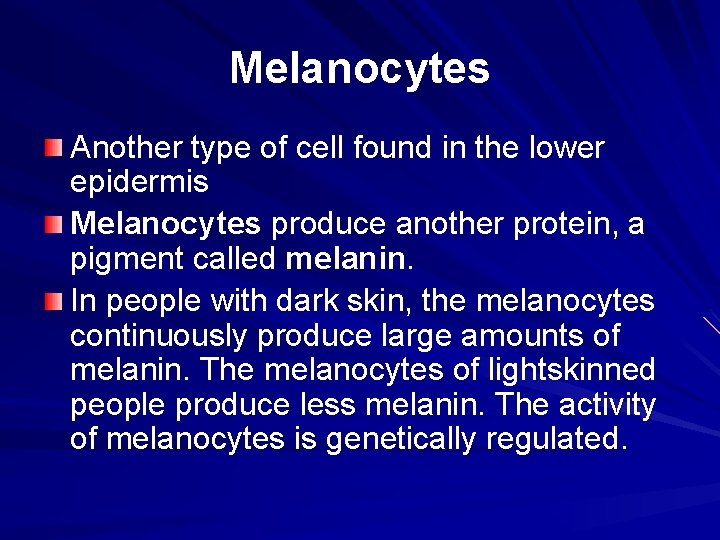 Melanocytes

Another type of cell found in the lower epidermis

Melanocytes produce another protein, a pigment called melanin.

In people with dark skin, the melanocytes continuously produce large amounts of melanin. The melanocytes of lightskinned people produce less melanin. The activity of melanocytes is genetically regulated.